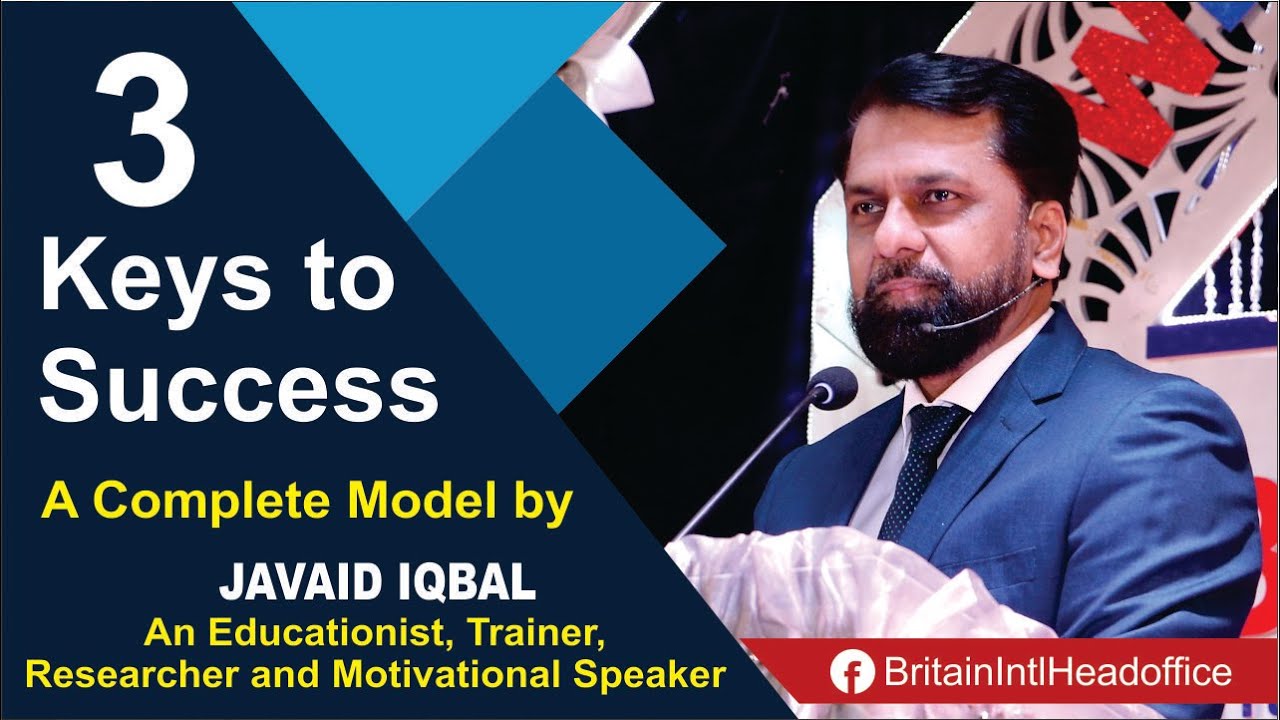 3
Keys to
Success
A Complete Model by
JAVAID IQBAL
An Educationist, Trainer, Researcher and Motivational Speaker

BritainIntlHeadoffice